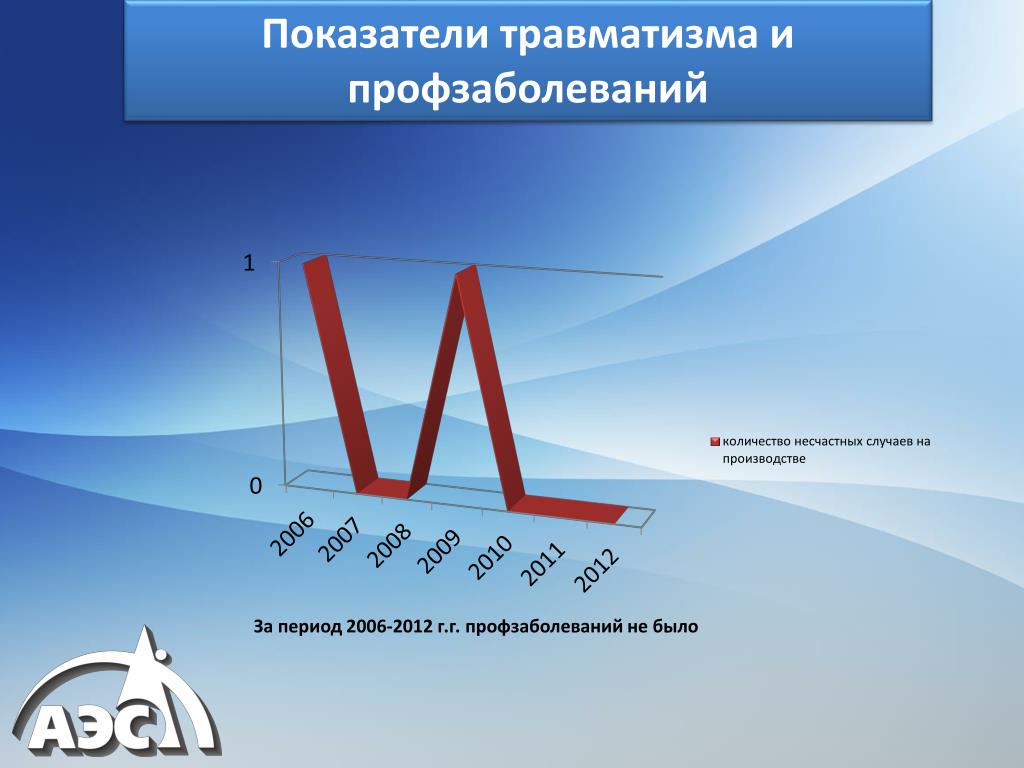 Показатели травматизма и профзаболеваний

1

0

2006
2007
2008
2009
2010
2011
2012

количество несчастных случаев на производстве

За период 2006-2012 г.г. профзаболеваний не было

АЭС